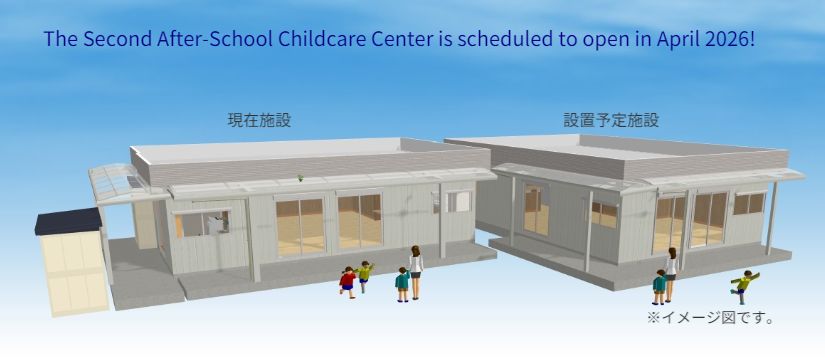 The Second After-School Childcare Center is scheduled to open in April 2026!

現在施設

設置予定施設

※イメージ図です。